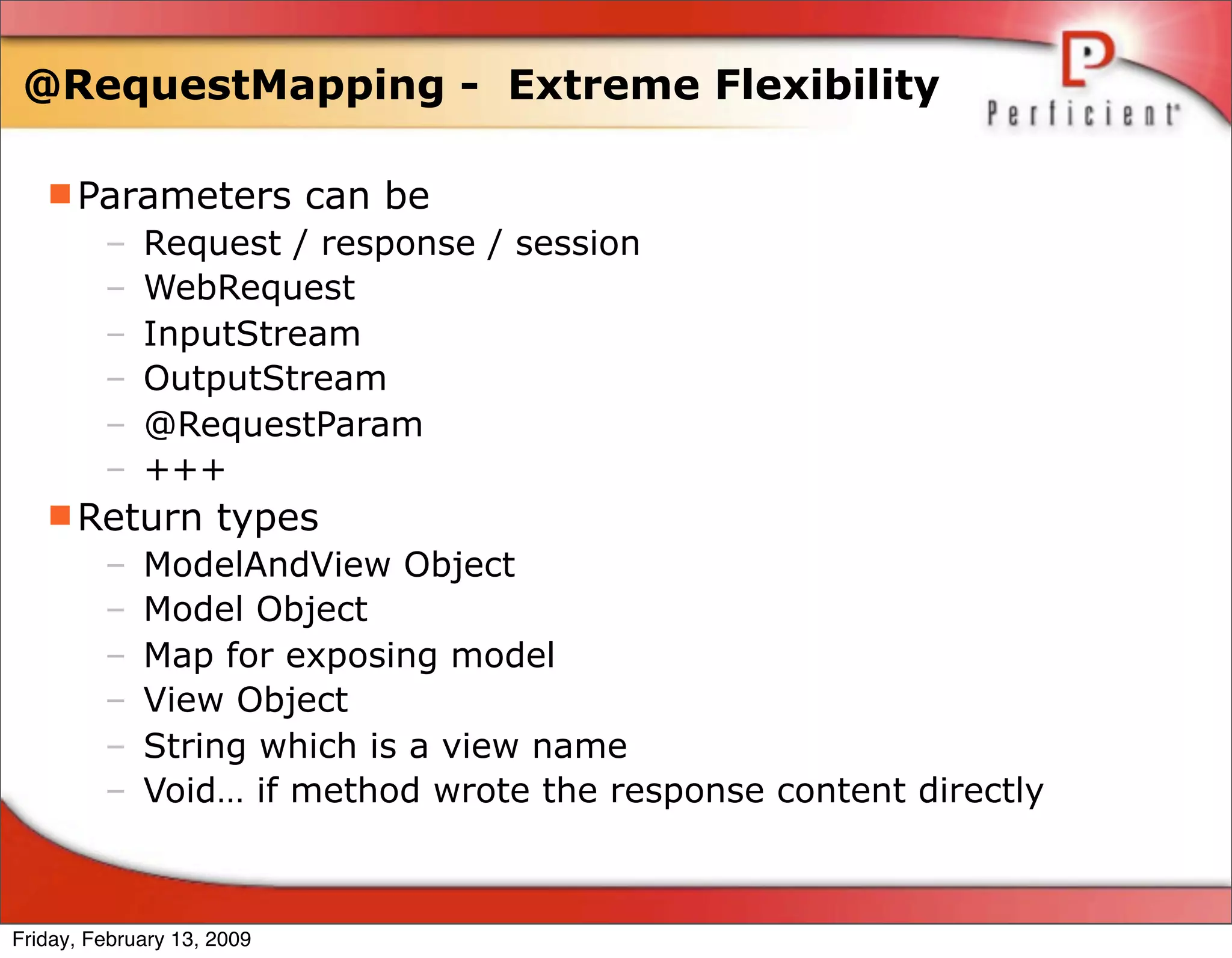 @RequestMapping - Extreme Flexibility

Perficient

Parameters can be
– Request / response / session
– WebRequest
– InputStream
– OutputStream
– @RequestParam
– +++

Return types
– ModelAndView Object
– Model Object
– Map for exposing model
– View Object
– String which is a view name
– Void… if method wrote the response content directly

Friday, February 13, 2009